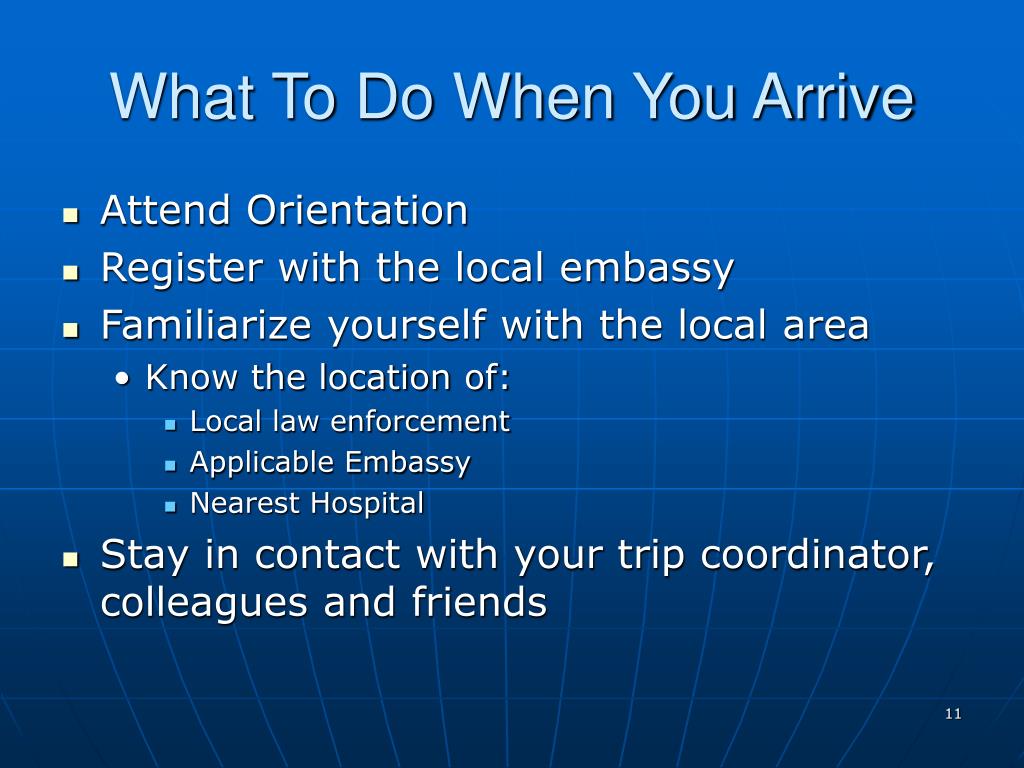 What To Do When You Arrive

- Attend Orientation
- Register with the local embassy
- Familiarize yourself with the local area
  - Know the location of:
    - Local law enforcement
    - Applicable Embassy
    - Nearest Hospital
- Stay in contact with your trip coordinator, colleagues and friends

11